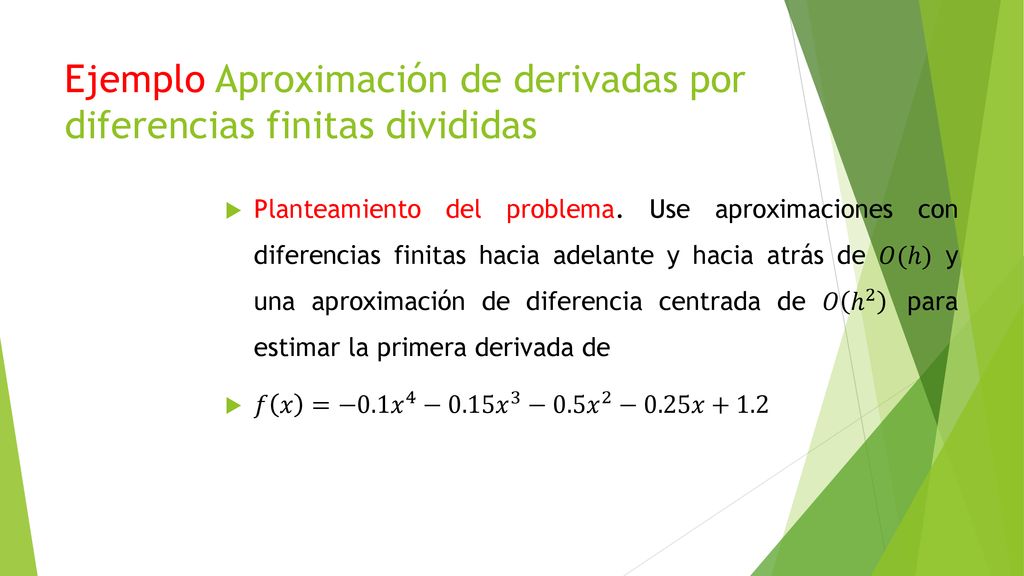 Ejemplo Aproximación de derivadas por diferencias finitas divididas

Planteamiento del problema. Use aproximaciones con diferencias finitas hacia adelante y hacia atrás de $O(h)$ y una aproximación de diferencia centrada de $O(h^2)$ para estimar la primera derivada de

$f(x) = -0.1x^4 - 0.15x^3 - 0.5x^2 - 0.25x + 1.2$